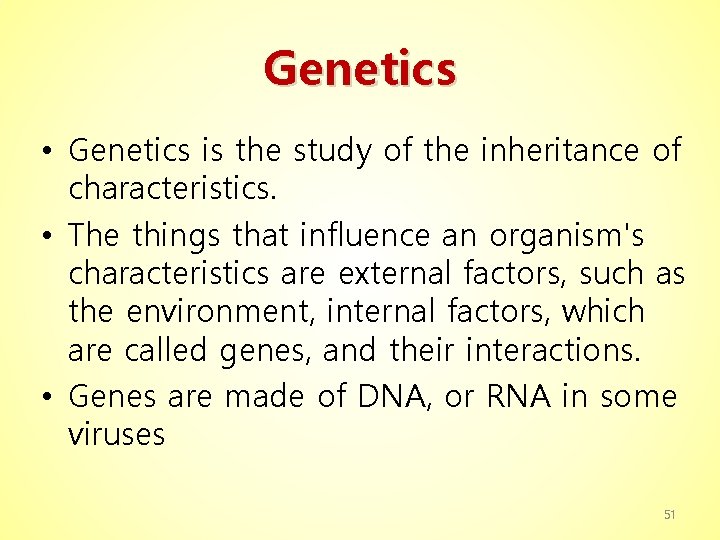 Genetics

• Genetics is the study of the inheritance of characteristics.

• The things that influence an organism's characteristics are external factors, such as the environment, internal factors, which are called genes, and their interactions.

• Genes are made of DNA, or RNA in some viruses

51